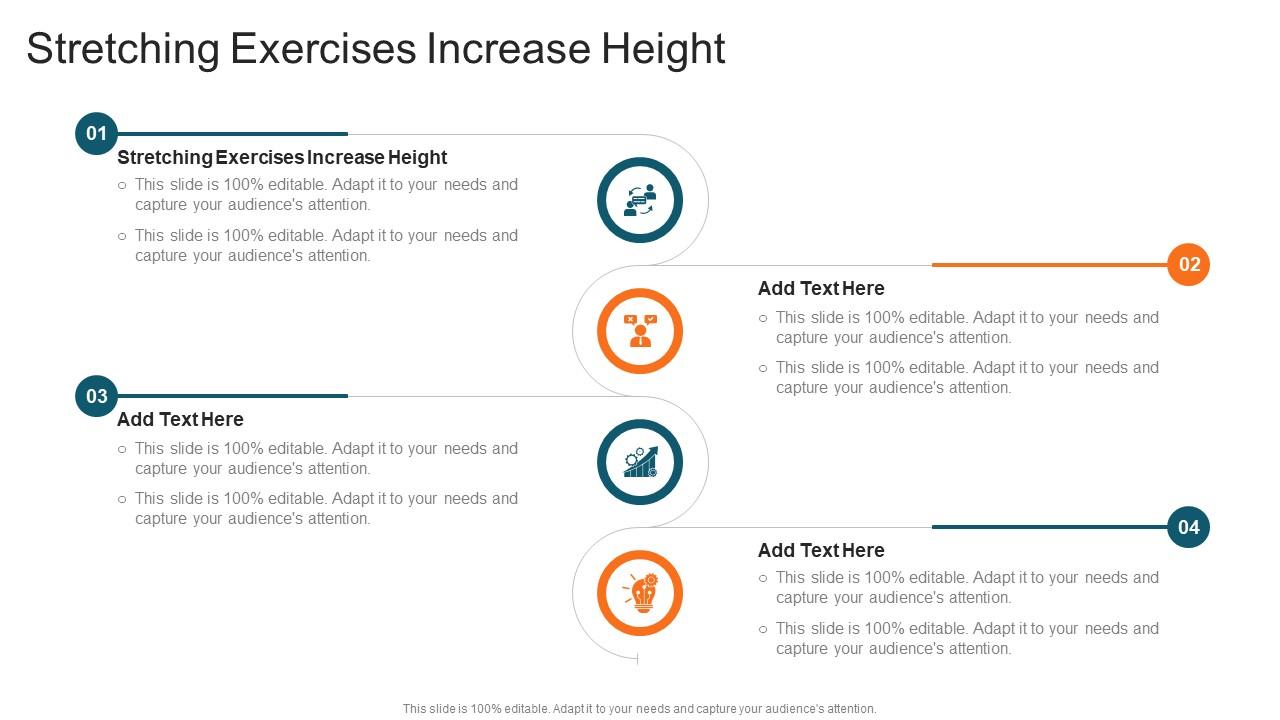 Stretching Exercises Increase Height

01

Stretching Exercises Increase Height

○ This slide is 100% editable. Adapt it to your needs and capture your audience's attention.

○ This slide is 100% editable. Adapt it to your needs and capture your audience's attention.

02

Add Text Here

○ This slide is 100% editable. Adapt it to your needs and capture your audience's attention.

○ This slide is 100% editable. Adapt it to your needs and capture your audience's attention.

03

Add Text Here

○ This slide is 100% editable. Adapt it to your needs and capture your audience's attention.

○ This slide is 100% editable. Adapt it to your needs and capture your audience's attention.

04

Add Text Here

○ This slide is 100% editable. Adapt it to your needs and capture your audience's attention.

○ This slide is 100% editable. Adapt it to your needs and capture your audience's attention.

This slide is 100% editable. Adapt it to your needs and capture your audience's attention.